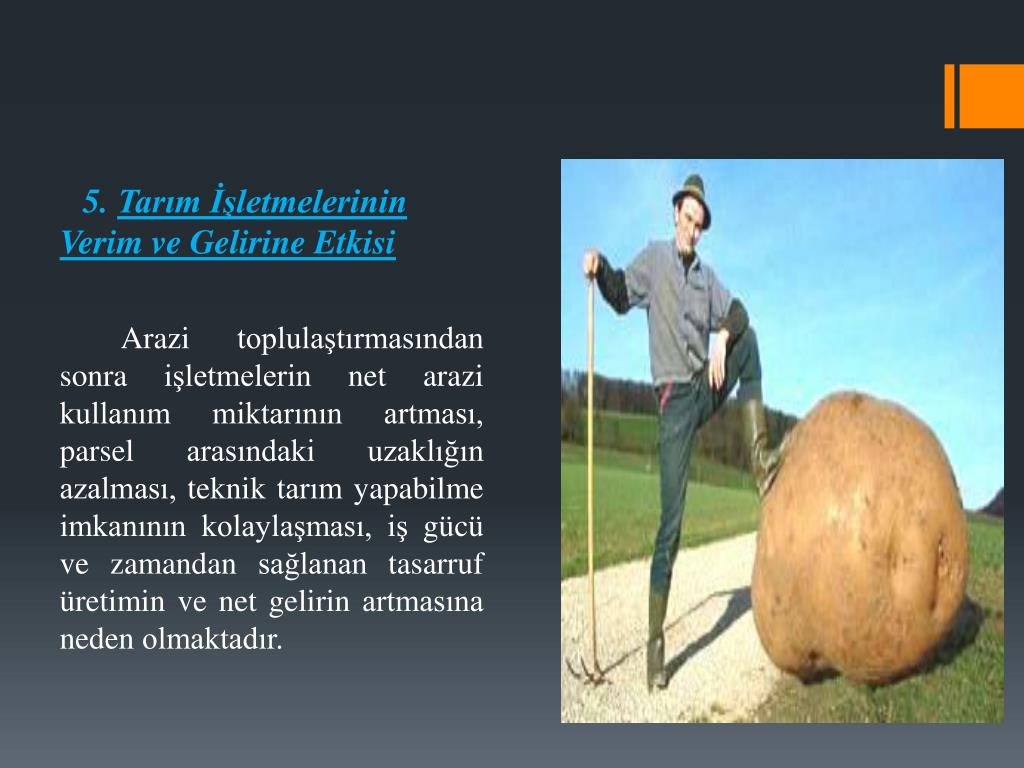 5. Tarım İşletmelerinin Verim ve Gelirine Etkisi

Arazi toplulaştırmasından sonra işletmelerin net arazi kullanım miktarının artması, parsel arasındaki uzaklığın azalması, teknik tarım yapabilme imkanının kolaylaşması, iş gücü ve zamandan sağlanan tasarruf üretimin ve net gelirin artmasına neden olmaktadır.